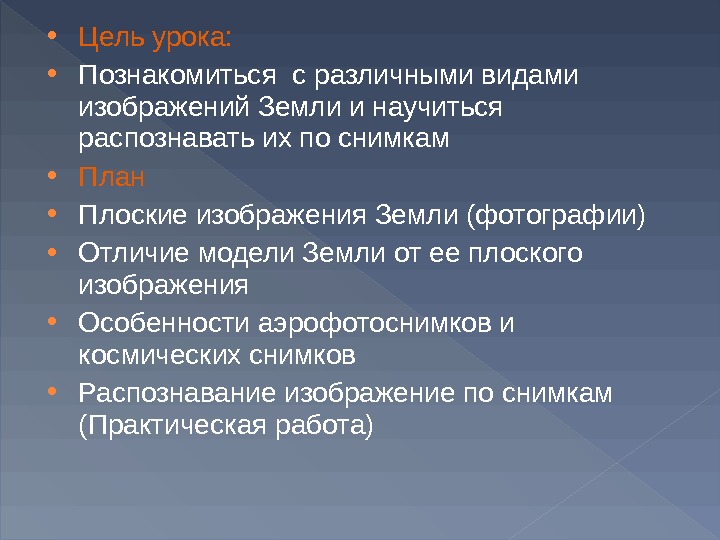 • Цель урока:
• Познакомиться с различными видами изображений Земли и научиться распознавать их по снимкам
• План
• Плоские изображения Земли (фотографии)
• Отличие модели Земли от ее плоского изображения
• Особенности аэрофотоснимков и космических снимков
• Распознавание изображение по снимкам (Практическая работа)